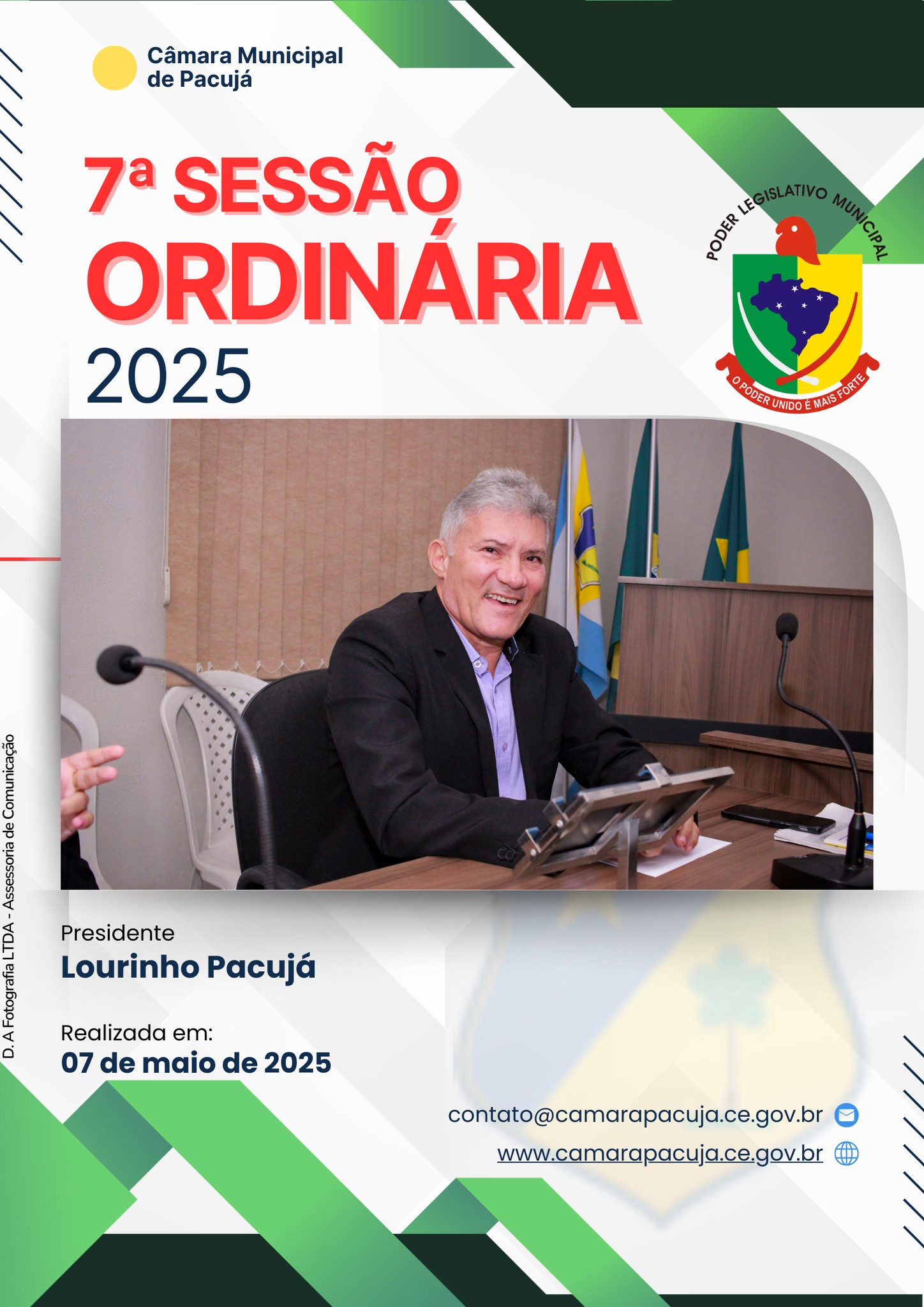 Câmara Municipal de Pacujá

7ª SESSÃO ORDINÁRIA 2025

PODER LEGISLATIVO MUNICIPAL

O PODER UNIDO É MAIS FORTE

D. A Fotografia LTDA - Assessoria de Comunicação

Presidente
Lourinho Pacujá

Realizada em:
07 de maio de 2025

contato@camarapacuja.ce.gov.br
www.camarapacuja.ce.gov.br